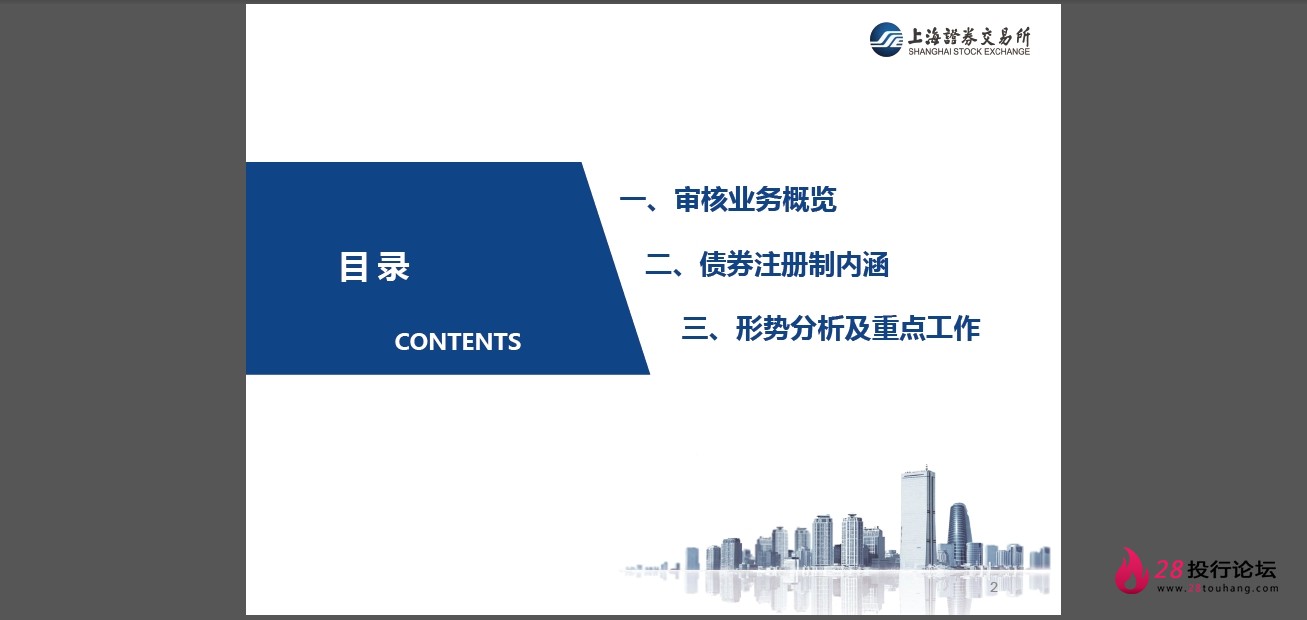 上海證券交易所
SHANGHAI STOCK EXCHANGE

目录

CONTENTS

一、审核业务概览

二、债券注册制内涵

三、形势分析及重点工作

2

28投行论坛
www.28touhang.com